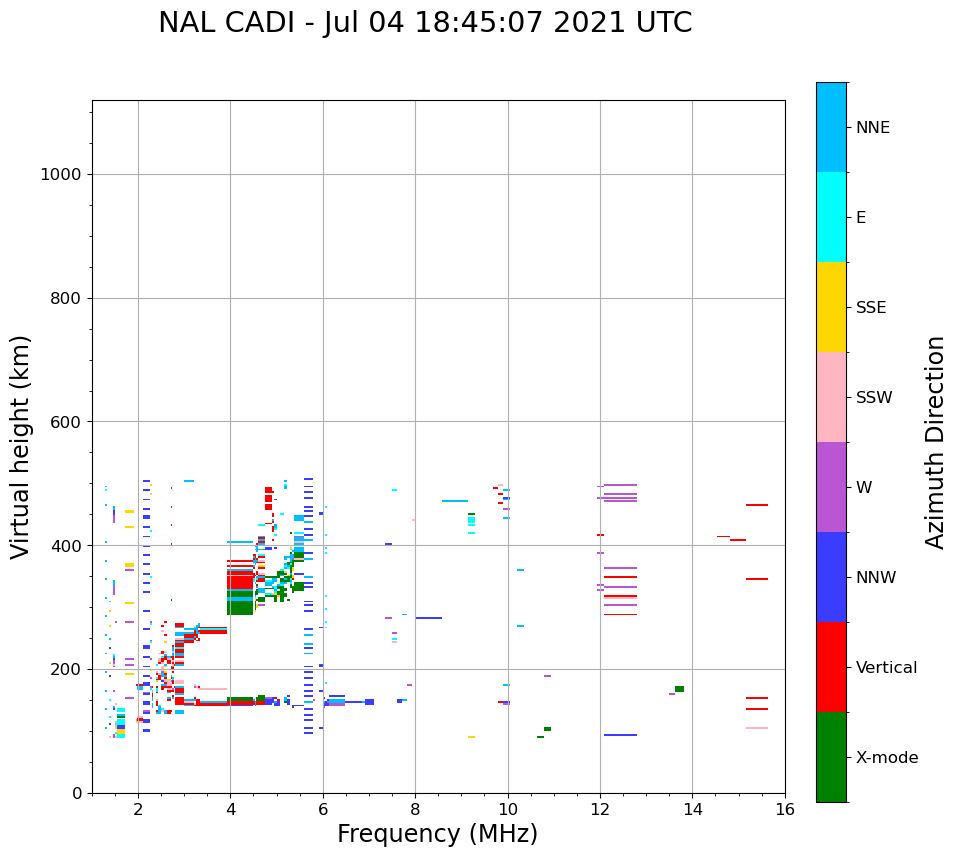 NAL CADI - Jul 04 18:45:07 2021 UTC

Virtual height (km)

1000
800
600
400
200
0

2
4
6
8
10
12
14
16

Frequency (MHz)

NNE
E
SSE
SSW
W
NNW
Vertical
X-mode

Azimuth Direction